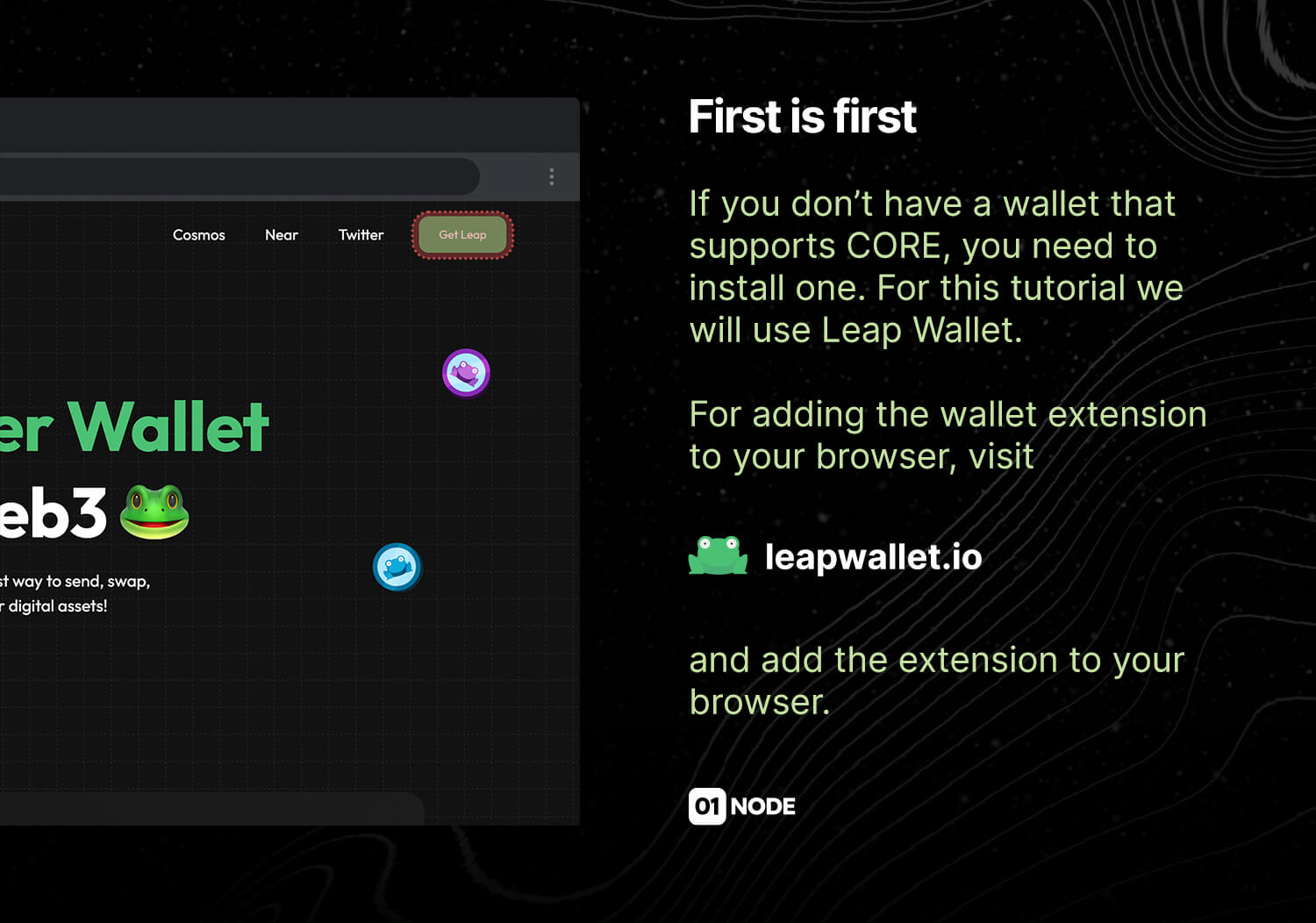 Cosmos Near Twitter Get Leap

er Wallet
eb3

st way to send, swap,
r digital assets!

First is first

If you don't have a wallet that supports CORE, you need to install one. For this tutorial we will use Leap Wallet.

For adding the wallet extension to your browser, visit

leapwallet.io

and add the extension to your browser.

01 NODE